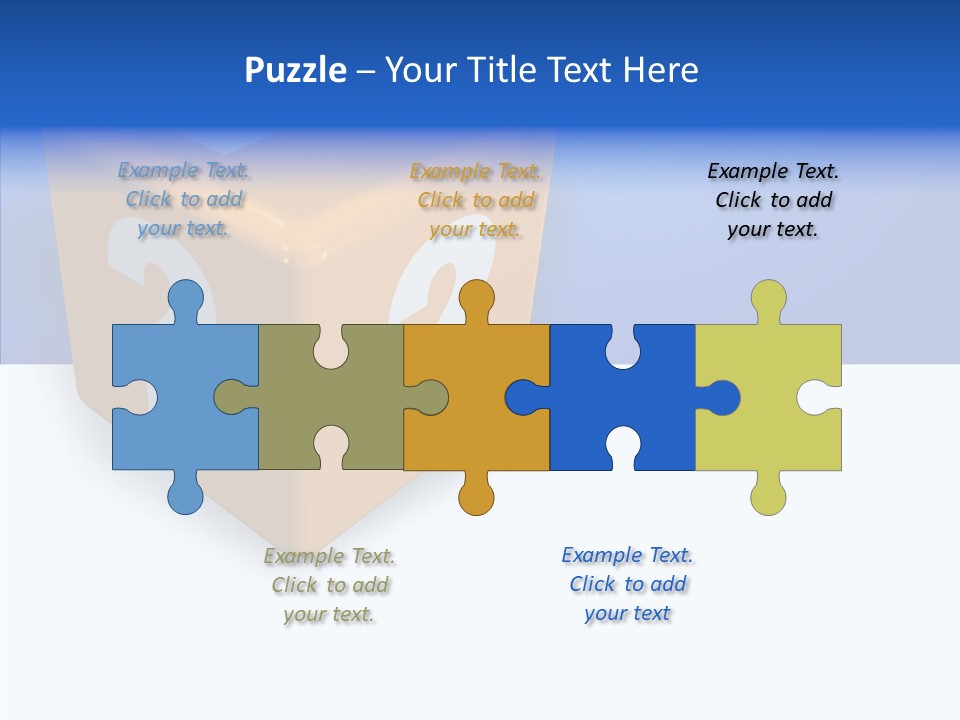 Puzzle – Your Title Text Here

Example Text. Click to add your text.

Example Text. Click to add your text.

Example Text. Click to add your text.

Example Text. Click to add your text.

Example Text. Click to add your text